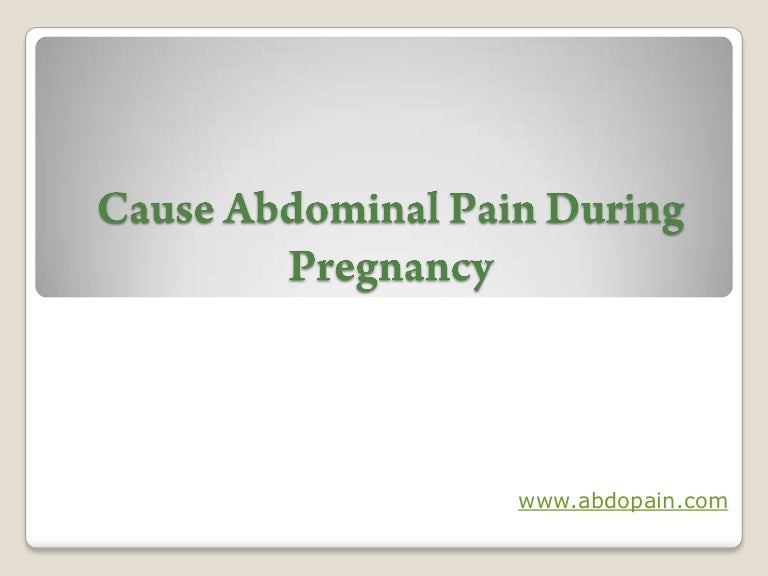 Cause Abdominal Pain During Pregnancy

www.abdopain.com